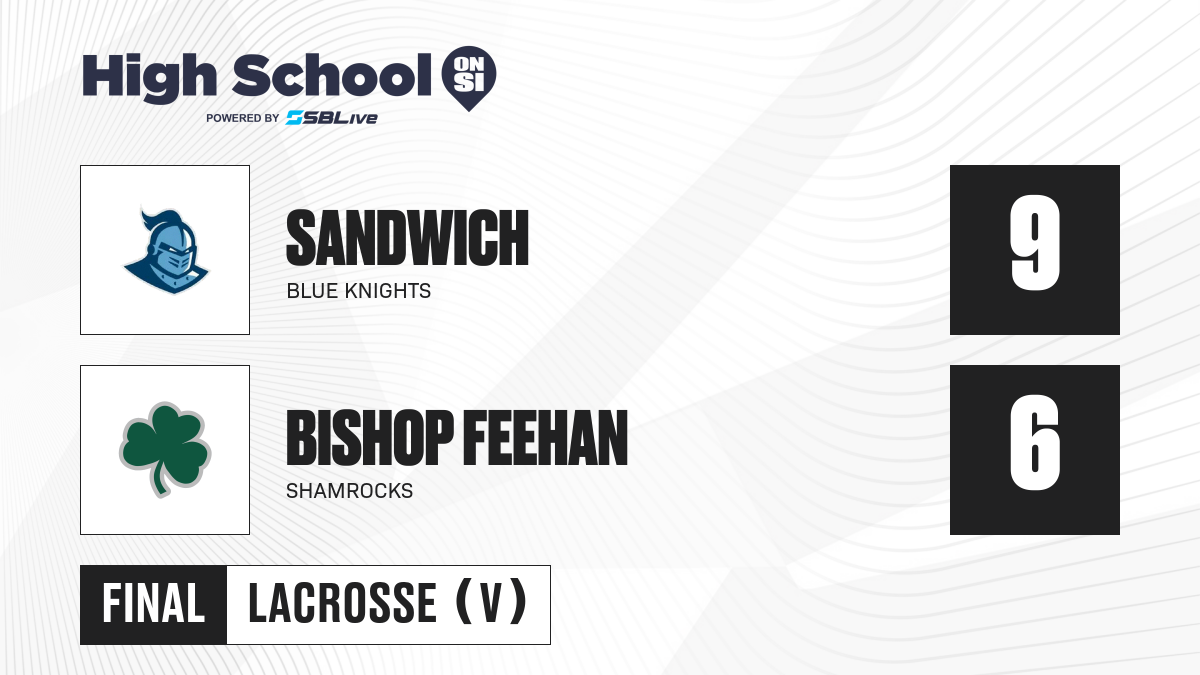 High School ON SI
POWERED BY SBLive

SANDWICH
BLUE KNIGHTS

9

BISHOP FEEHAN
SHAMROCKS

6

FINAL LACROSSE (V)